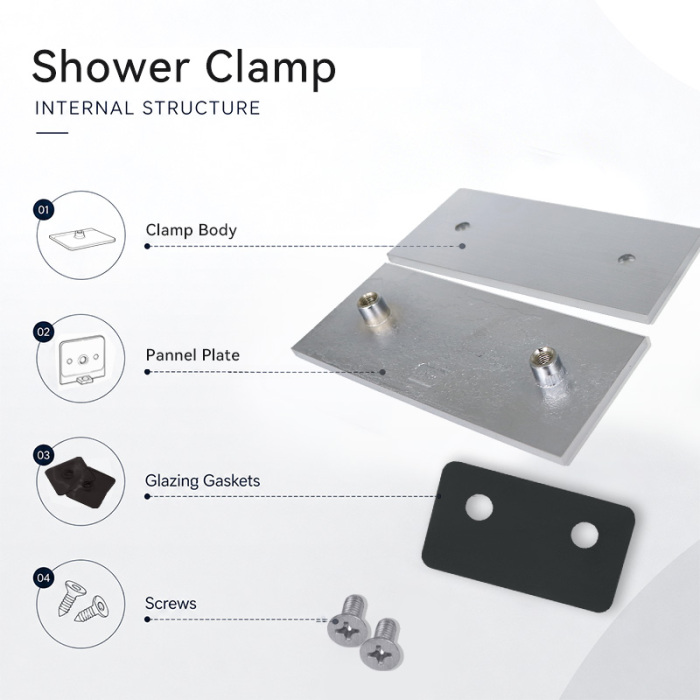 Shower Clamp
INTERNAL STRUCTURE

01
Clamp Body

02
Pannel Plate

03
Glazing Gaskets

04
Screws